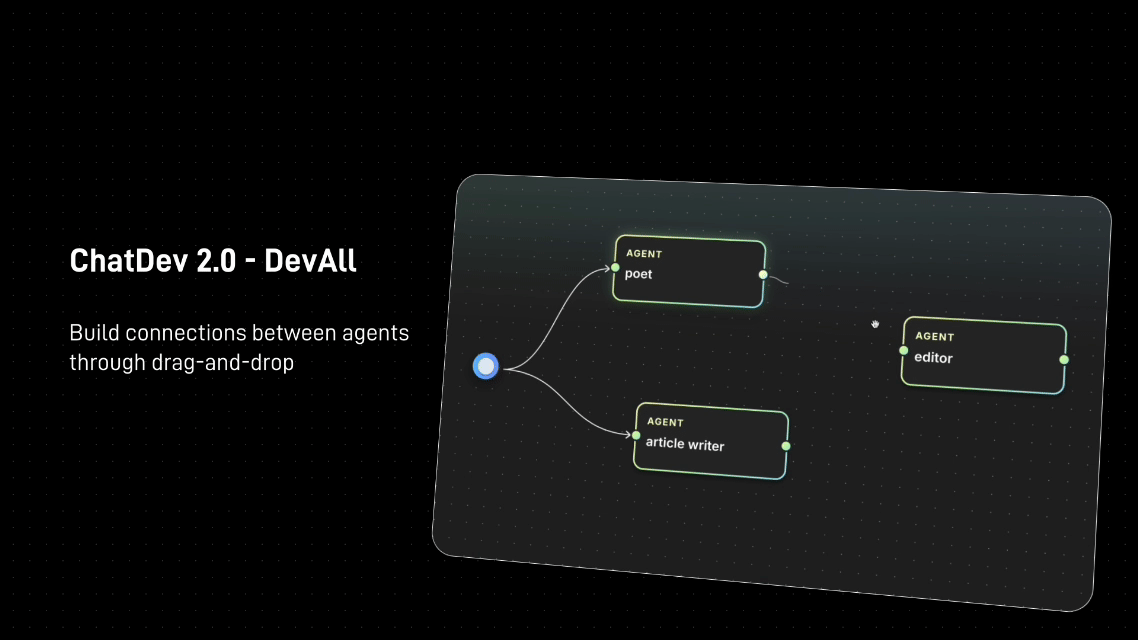 ChatDev 2.0 - DevAll

Build connections between agents through drag-and-drop

AGENT
poet

AGENT
editor

AGENT
article writer